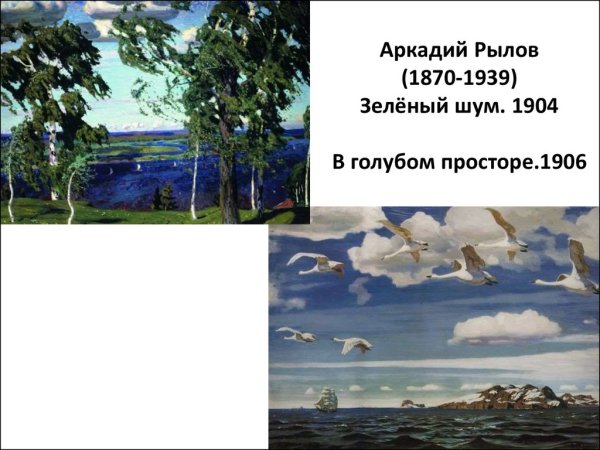 Аркадий Рылов
(1870-1939)
Зелёный шум. 1904

В голубом просторе.1906